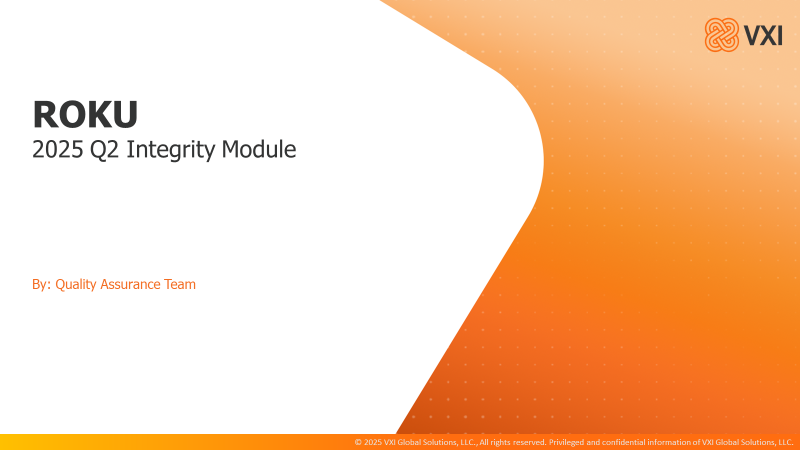 VXI

ROKU
2025 Q2 Integrity Module

By: Quality Assurance Team

© 2025 VXI Global Solutions, LLC., All rights reserved. Privileged and confidential information of VXI Global Solutions, LLC.